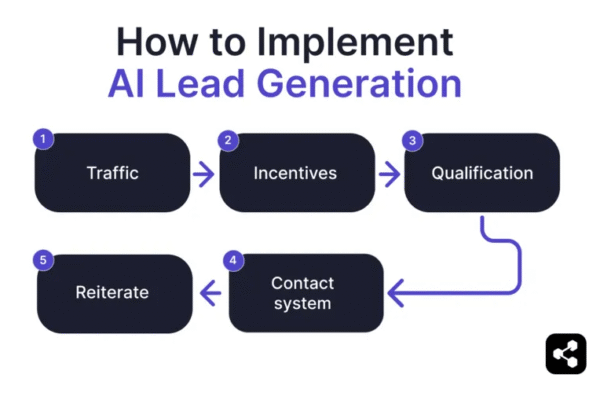 How to Implement
AI Lead Generation

1
Traffic

2
Incentives

3
Qualification

4
Contact system

5
Reiterate